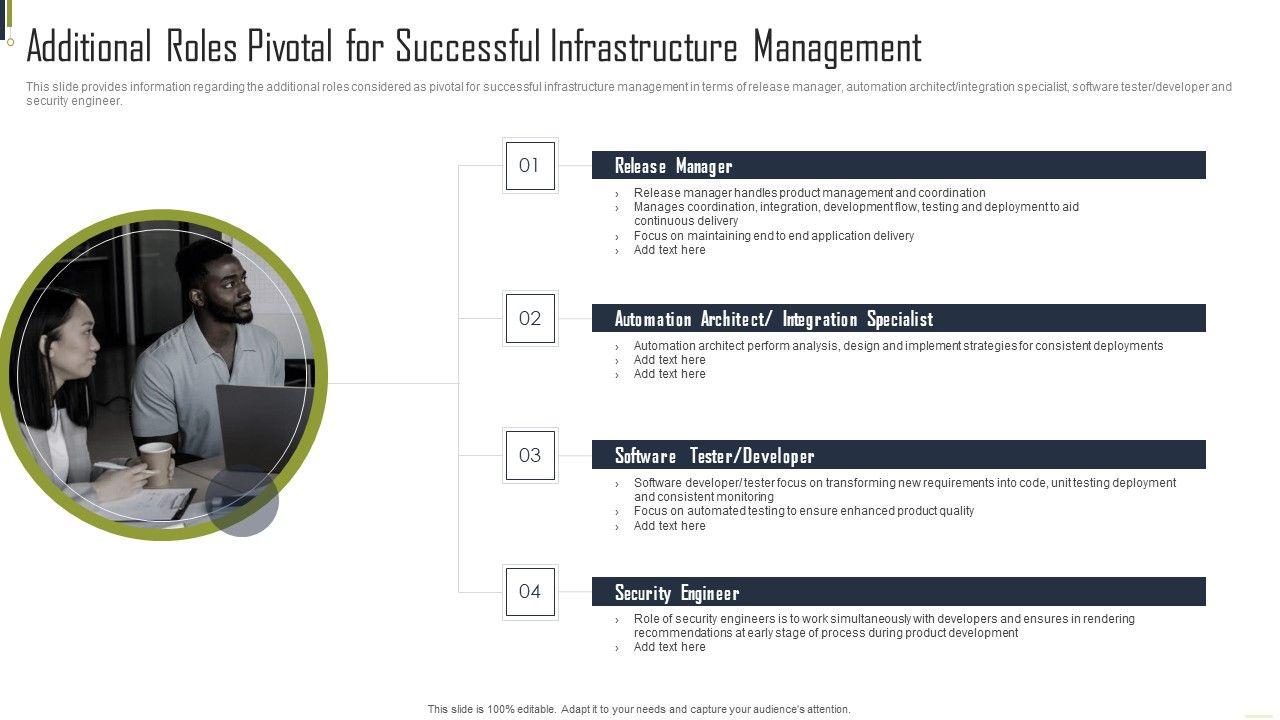 Additional Roles Pivotal for Successful Infrastructure Management

This slide provides information regarding the additional roles considered as pivotal for successful infrastructure management in terms of release manager, automation architect/integration specialist, software tester/developer and security engineer.

01

Release Manager

› Release manager handles product management and coordination
› Manages coordination, integration, development flow, testing and deployment to aid continuous delivery
› Focus on maintaining end to end application delivery
› Add text here

02

Automation Architect/ Integration Specialist

› Automation architect perform analysis, design and implement strategies for consistent deployments
› Add text here
› Add text here

03

Software Tester/Developer

› Software developer/ tester focus on transforming new requirements into code, unit testing deployment and consistent monitoring
› Focus on automated testing to ensure enhanced product quality
› Add text here

04

Security Engineer

› Role of security engineers is to work simultaneously with developers and ensures in rendering recommendations at early stage of process during product development
› Add text here

This slide is 100% editable. Adapt it to your needs and capture your audience's attention.